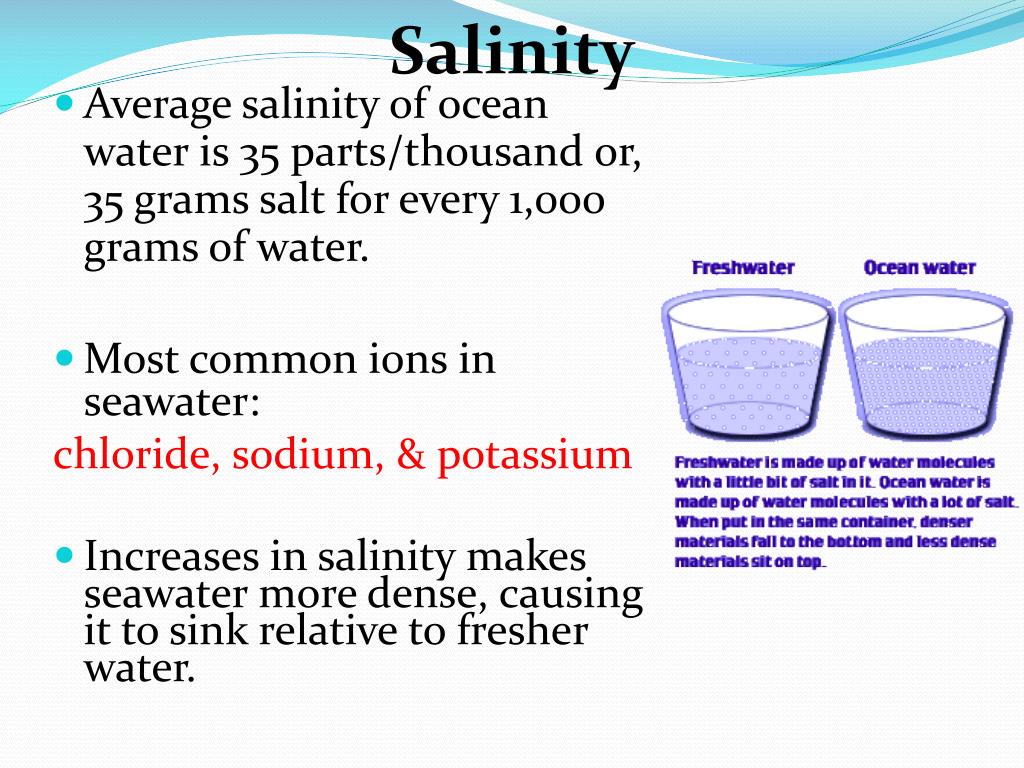 Salinity

Average salinity of ocean water is 35 parts/thousand or, 35 grams salt for every 1,000 grams of water.

Most common ions in seawater:
chloride, sodium, & potassium

Increases in salinity makes seawater more dense, causing it to sink relative to fresher water.

Freshwater

Ocean water

Freshwater is made up of water molecules with a little bit of salt in it. Ocean water is made up of water molecules with a lot of salt. When put in the same container, denser materials fall to the bottom and less dense materials sit on top.